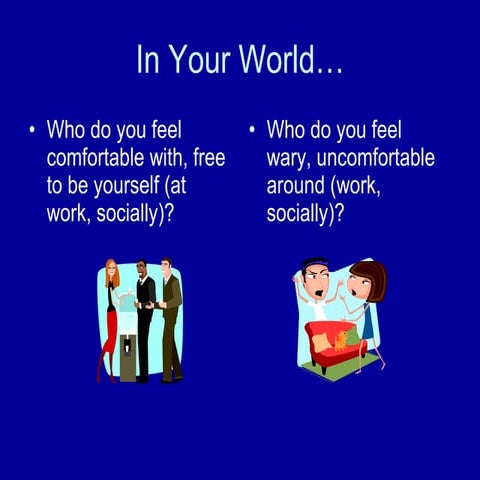 In Your World…

• Who do you feel comfortable with, free to be yourself (at work, socially)?

• Who do you feel wary, uncomfortable around (work, socially)?